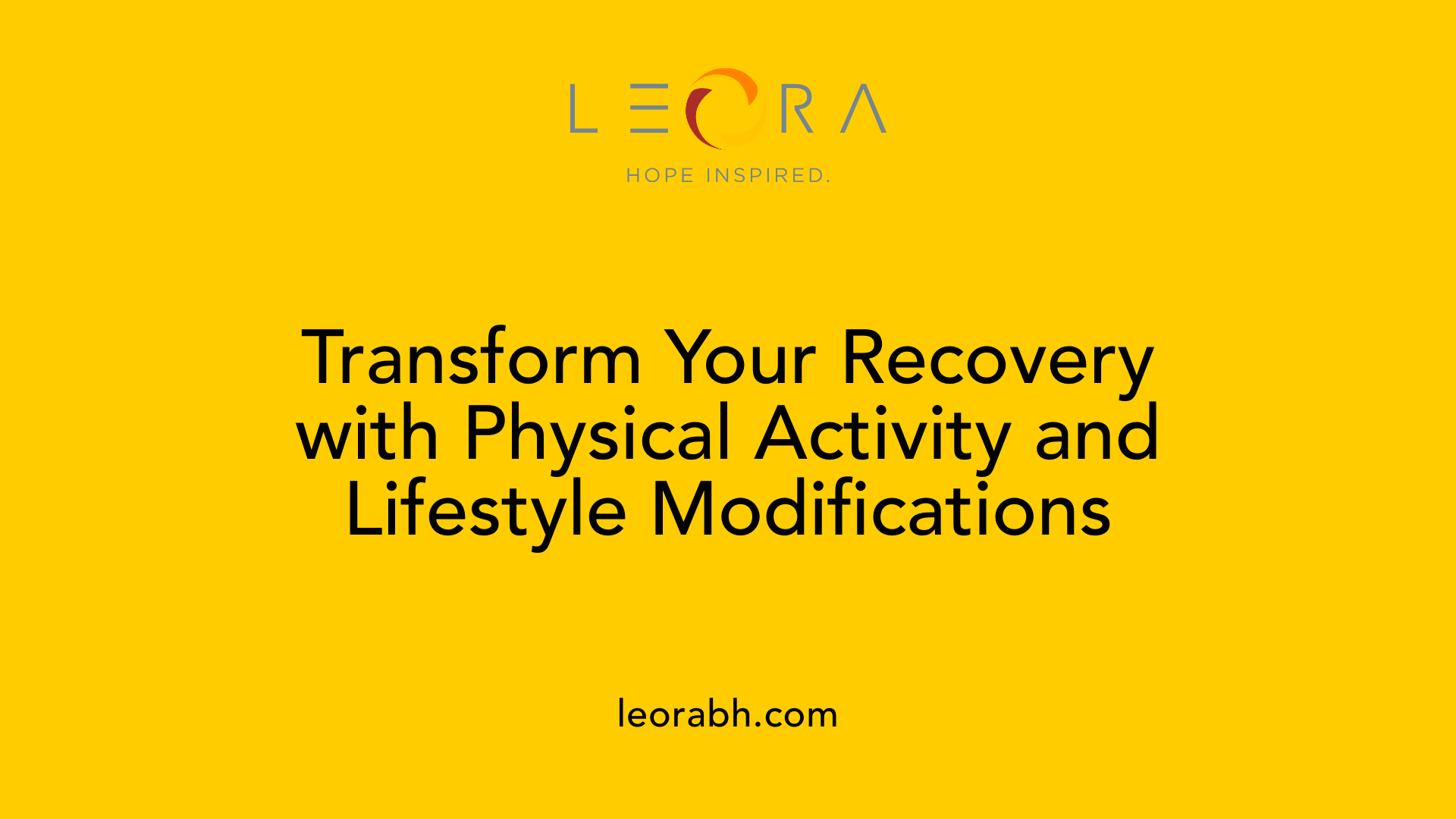 LEORA

HOPE INSPIRED.

Transform Your Recovery with Physical Activity and Lifestyle Modifications

leorabh.com